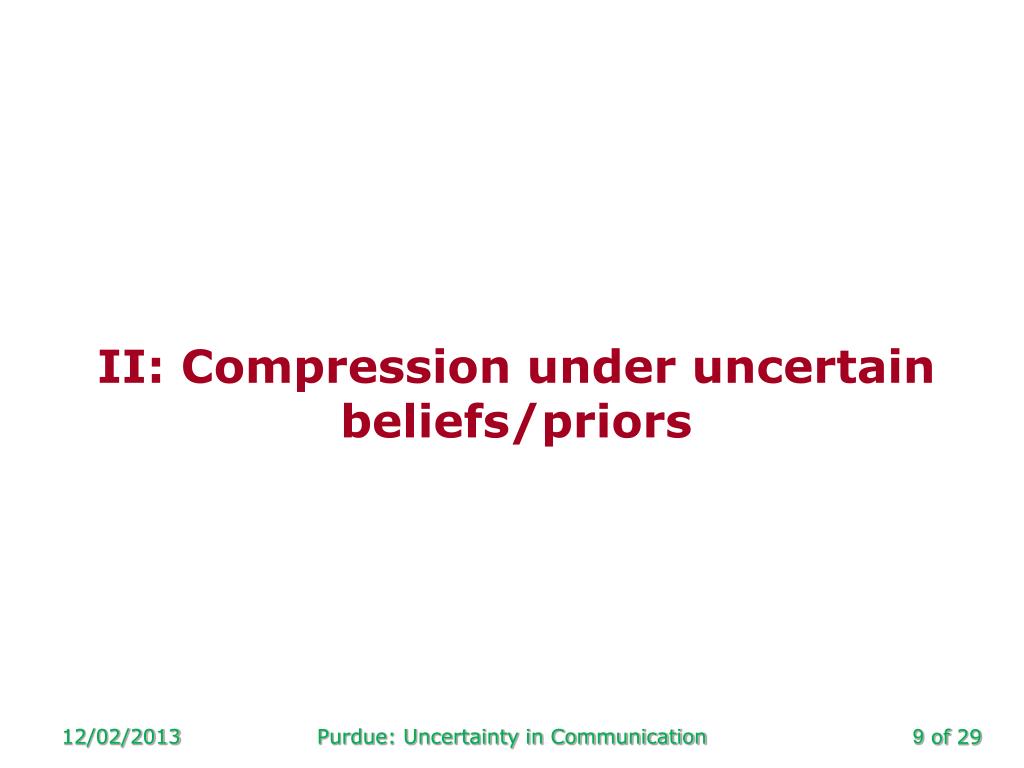 II: Compression under uncertain beliefs/priors

12/02/2013

Purdue: Uncertainty in Communication

9 of 29